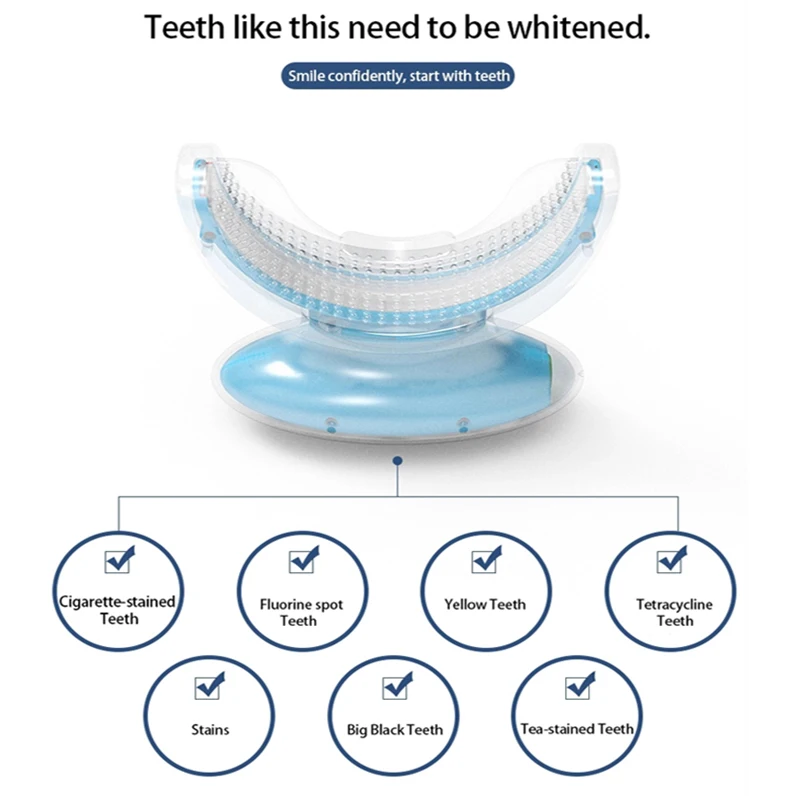 Teeth like this need to be whitened.

Smile confidently, start with teeth

Cigarette-stained Teeth

Fluorine spot Teeth

Yellow Teeth

Tetracycline Teeth

Stains

Big Black Teeth

Tea-stained Teeth